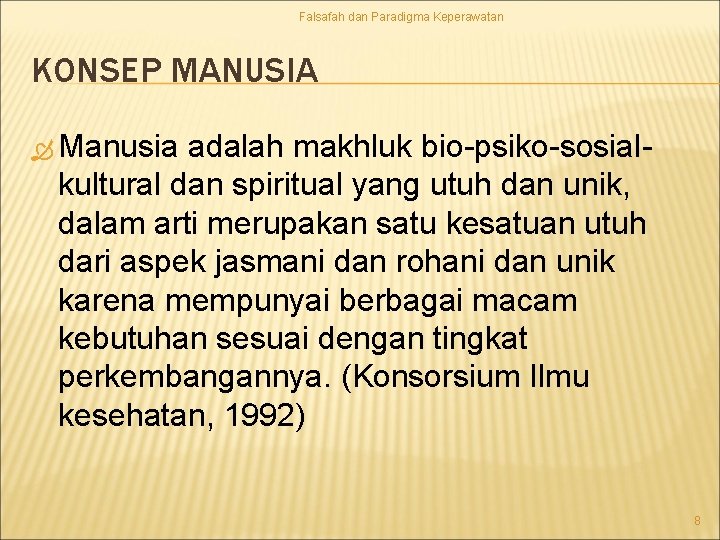 Falsafah dan Paradigma Keperawatan

KONSEP MANUSIA

Manusia adalah makhluk bio-psiko-sosial-kultural dan spiritual yang utuh dan unik, dalam arti merupakan satu kesatuan utuh dari aspek jasmani dan rohani dan unik karena mempunyai berbagai macam kebutuhan sesuai dengan tingkat perkembangannya. (Konsorsium Ilmu kesehatan, 1992)

8